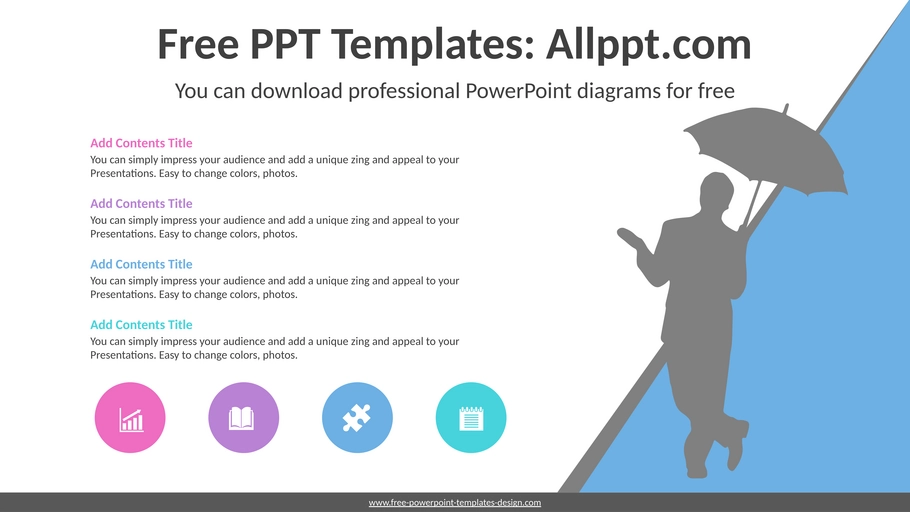 Free PPT Templates: Allppt.com

You can download professional PowerPoint diagrams for free

Add Contents Title

You can simply impress your audience and add a unique zing and appeal to your Presentations. Easy to change colors, photos.

Add Contents Title

You can simply impress your audience and add a unique zing and appeal to your Presentations. Easy to change colors, photos.

Add Contents Title

You can simply impress your audience and add a unique zing and appeal to your Presentations. Easy to change colors, photos.

Add Contents Title

You can simply impress your audience and add a unique zing and appeal to your Presentations. Easy to change colors, photos.

www.free-powerpoint-templates-design.com